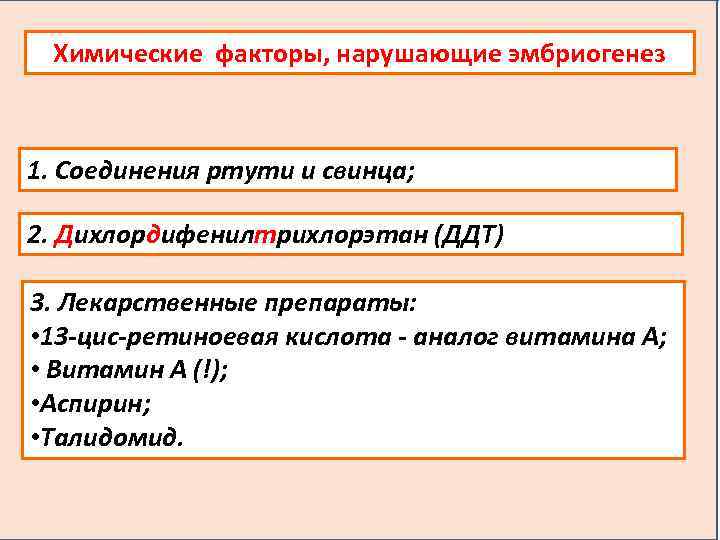 Химические факторы, нарушающие эмбриогенез

1. Соединения ртути и свинца;

2. Дихлордифенилтрихлорэтан (ДДТ)

3. Лекарственные препараты:
•13-цис-ретиноевая кислота - аналог витамина А;
• Витамин А (!);
•Аспирин;
•Талидомид.